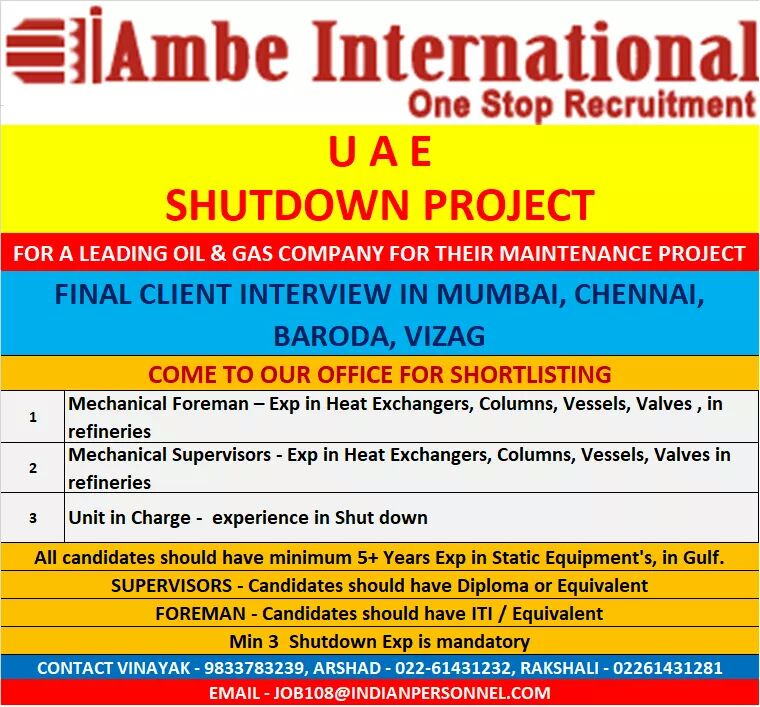 Ambe International
One Stop Recruitment

U A E
SHUTDOWN PROJECT

FOR A LEADING OIL & GAS COMPANY FOR THEIR MAINTENANCE PROJECT

FINAL CLIENT INTERVIEW IN MUMBAI, CHENNAI, BARODA, VIZAG

COME TO OUR OFFICE FOR SHORTLISTING

| 1 | Mechanical Foreman – Exp in Heat Exchangers, Columns, Vessels, Valves , in refineries |
|---|---|
| 2 | Mechanical Supervisors - Exp in Heat Exchangers, Columns, Vessels, Valves in refineries |
| 3 | Unit in Charge - experience in Shut down |

All candidates should have minimum 5+ Years Exp in Static Equipment's, in Gulf.

SUPERVISORS - Candidates should have Diploma or Equivalent

FOREMAN - Candidates should have ITI / Equivalent

Min 3 Shutdown Exp is mandatory

CONTACT VINAYAK - 9833783239, ARSHAD - 022-61431232, RAKSHALI - 02261431281

EMAIL - JOB108@INDIANPERSONNEL.COM